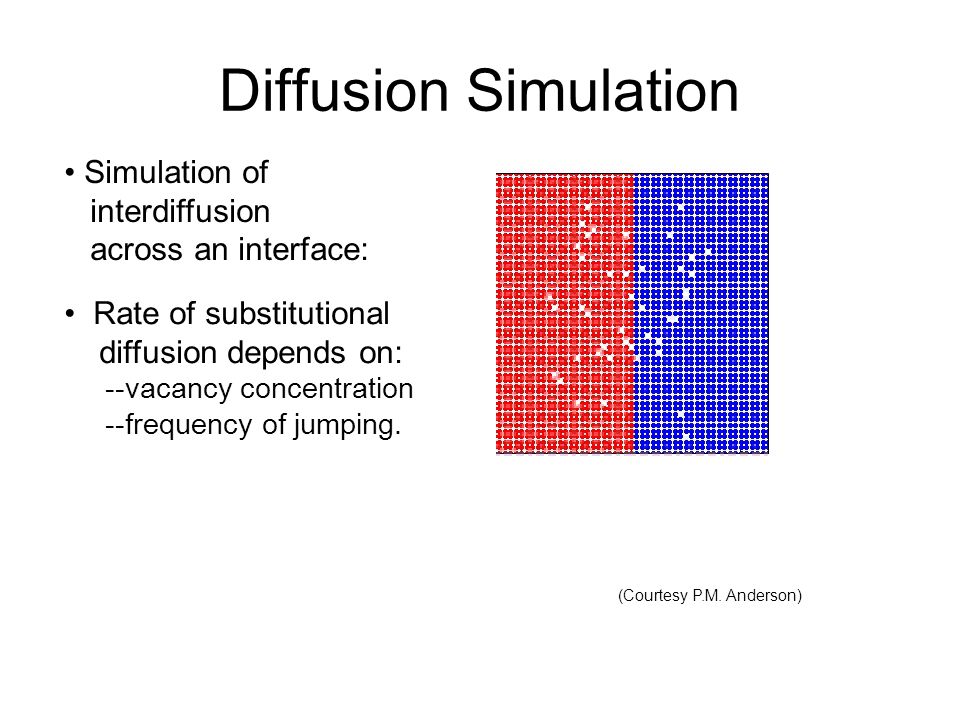 Diffusion Simulation

• Simulation of interdiffusion across an interface:

• Rate of substitutional diffusion depends on:
--vacancy concentration
--frequency of jumping.

(Courtesy P.M. Anderson)